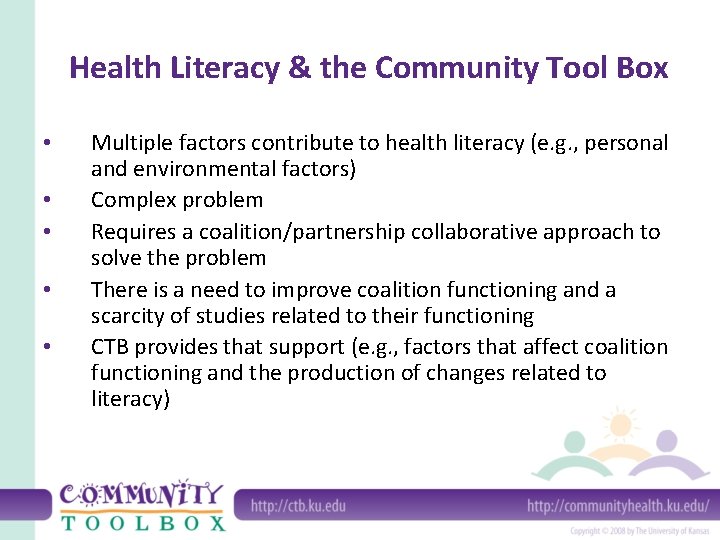 Health Literacy & the Community Tool Box

• Multiple factors contribute to health literacy (e.g., personal and environmental factors)
• Complex problem
• Requires a coalition/partnership collaborative approach to solve the problem
• There is a need to improve coalition functioning and a scarcity of studies related to their functioning
• CTB provides that support (e.g., factors that affect coalition functioning and the production of changes related to literacy)

COMMUNITY TOOLBOX

http://ctb.ku.edu

http://communityhealth.ku.edu/

Copyright © 2008 by The University of Kansas